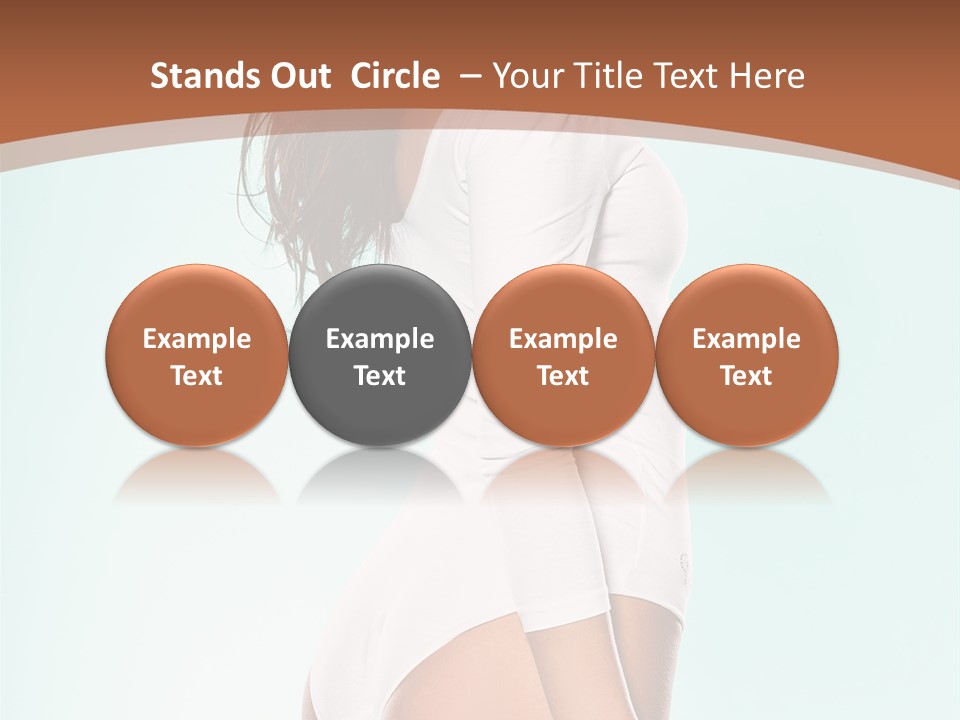 Stands Out Circle – Your Title Text Here

Example Text

Example Text

Example Text

Example Text